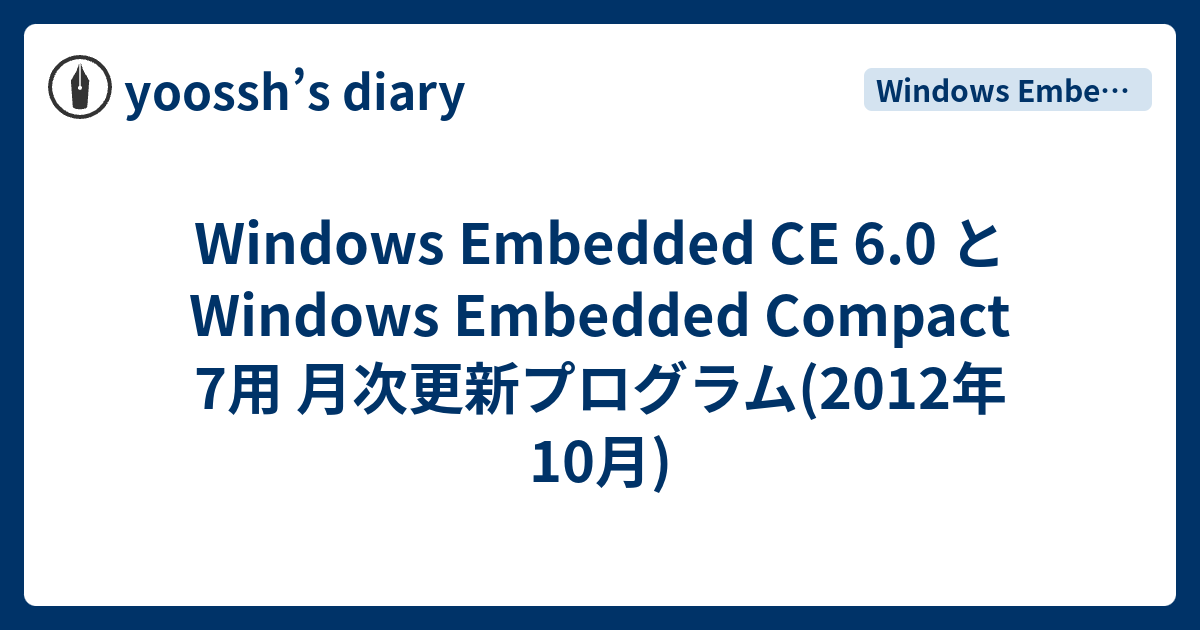 yoossh’s diary

Windows Embe…

Windows Embedded CE 6.0 と Windows Embedded Compact 7用 月次更新プログラム(2012年10月)